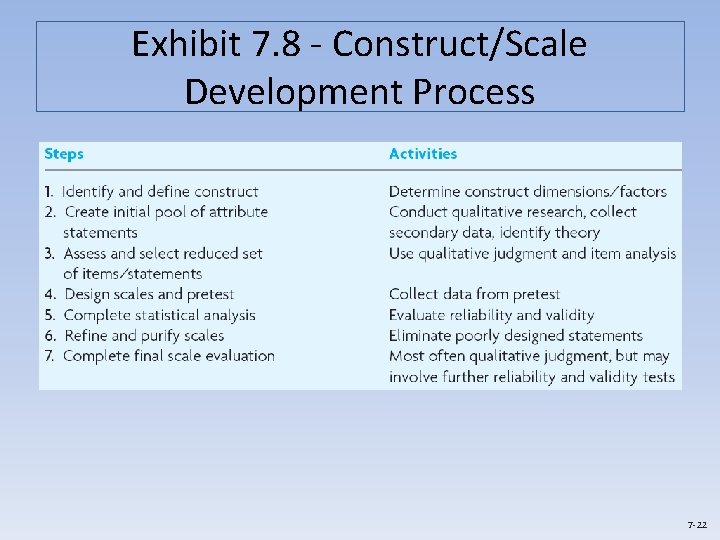 Exhibit 7.8 - Construct/Scale Development Process

| Steps | Activities |
|---|---|
| 1. Identify and define construct | Determine construct dimensions/factors |
| 2. Create initial pool of attribute statements | Conduct qualitative research, collect secondary data, identify theory |
| 3. Assess and select reduced set of items/statements | Use qualitative judgment and item analysis |
| 4. Design scales and pretest | Collect data from pretest |
| 5. Complete statistical analysis | Evaluate reliability and validity |
| 6. Refine and purify scales | Eliminate poorly designed statements |
| 7. Complete final scale evaluation | Most often qualitative judgment, but may involve further reliability and validity tests |

7-22